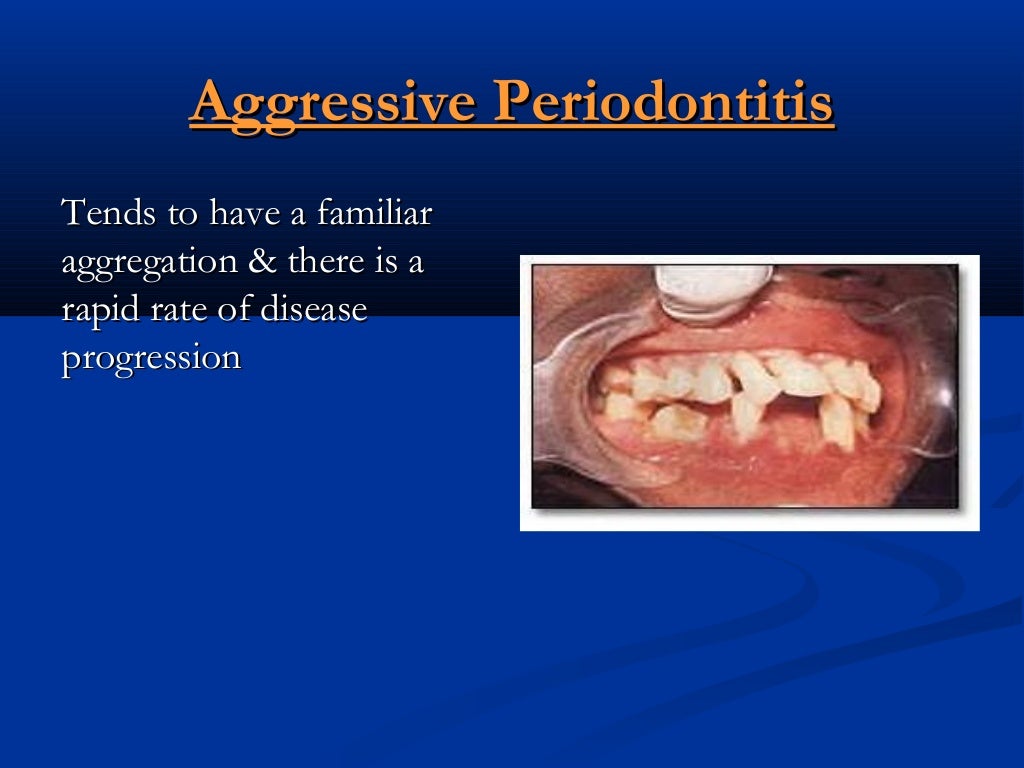 Aggressive Periodontitis

Tends to have a familiar aggregation & there is a rapid rate of disease progression